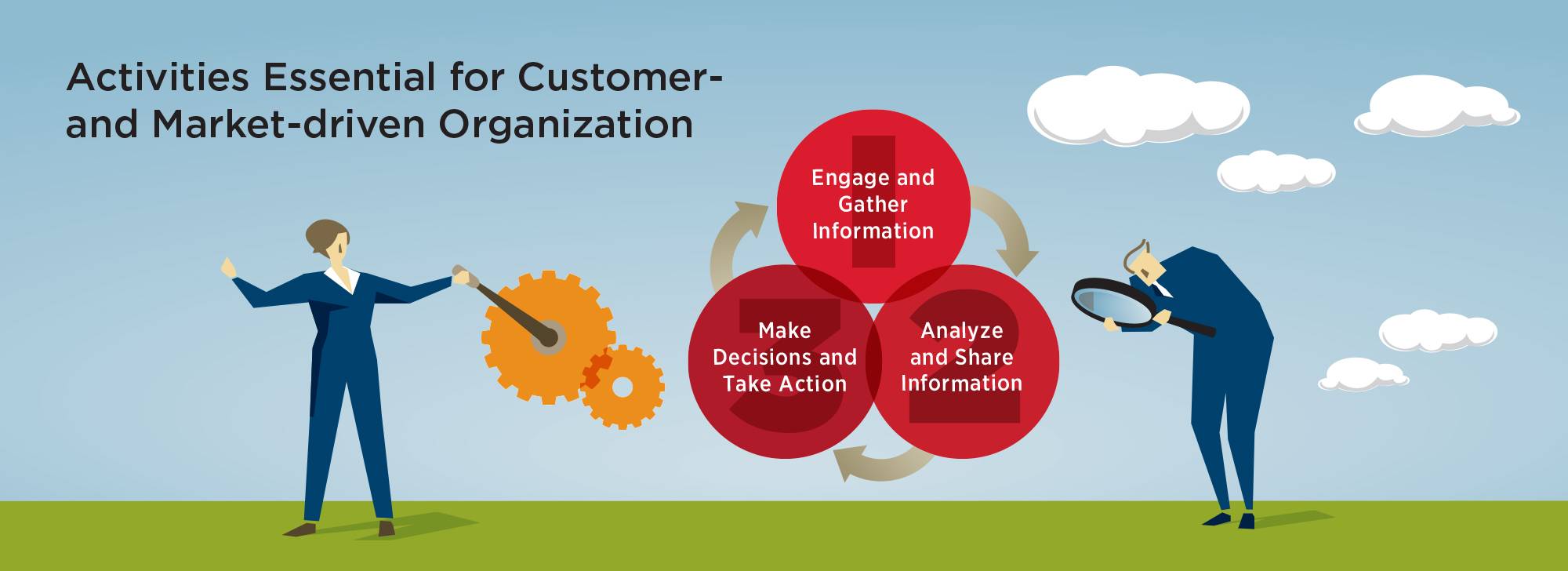 Activities Essential for Customer- and Market-driven Organization

1
Engage and Gather Information

2
Analyze and Share Information

3
Make Decisions and Take Action